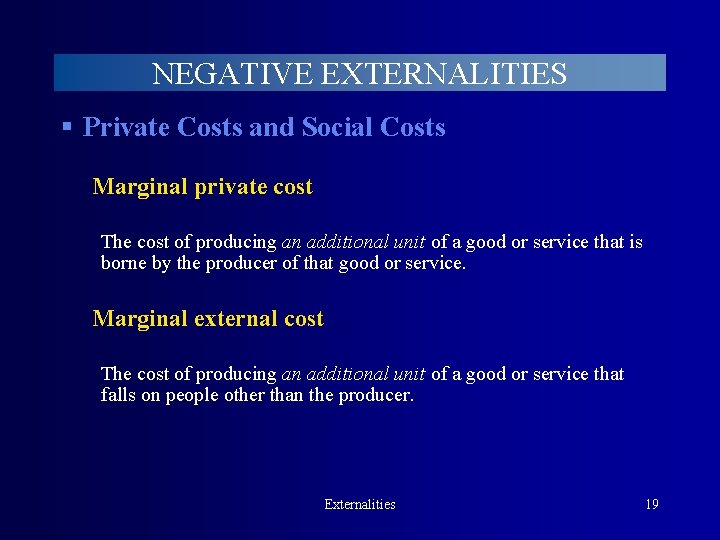 NEGATIVE EXTERNALITIES

▪ Private Costs and Social Costs

Marginal private cost

The cost of producing an additional unit of a good or service that is borne by the producer of that good or service.

Marginal external cost

The cost of producing an additional unit of a good or service that falls on people other than the producer.

Externalities

19